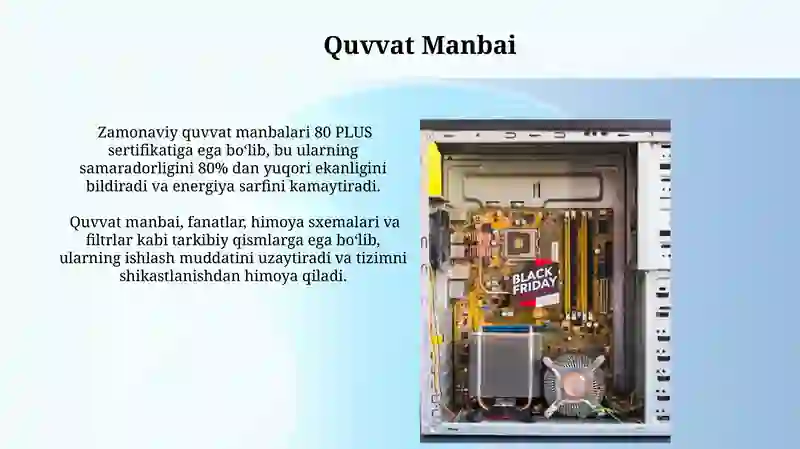 Quvvat Manbai

Zamonaviy quvvat manbalari 80 PLUS sertifikatiga ega boʻlib, bu ularning samaradorligini 80% dan yuqori ekanligini bildiradi va energiya sarfini kamaytiradi.

Quvvat manbai, fanatlar, himoya sxemalari va filtrlar kabi tarkibiy qismlarga ega boʻlib, ularning ishlash muddatini uzaytiradi va tizimni shikastlanishdan himoya qiladi.

BLACK FRIDAY